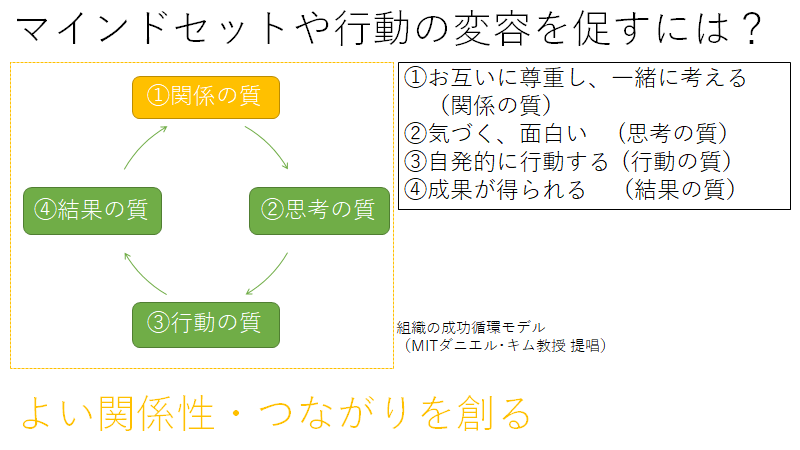 マインドセットや行動の変容を促すには？

①関係の質

②思考の質

③行動の質

④結果の質

①お互いに尊重し、一緒に考える
（関係の質）
②気づく、面白い　（思考の質）
③自発的に行動する（行動の質）
④成果が得られる　（結果の質）

組織の成功循環モデル
（MITダニエル･キム教授 提唱）

よい関係性・つながりを創る